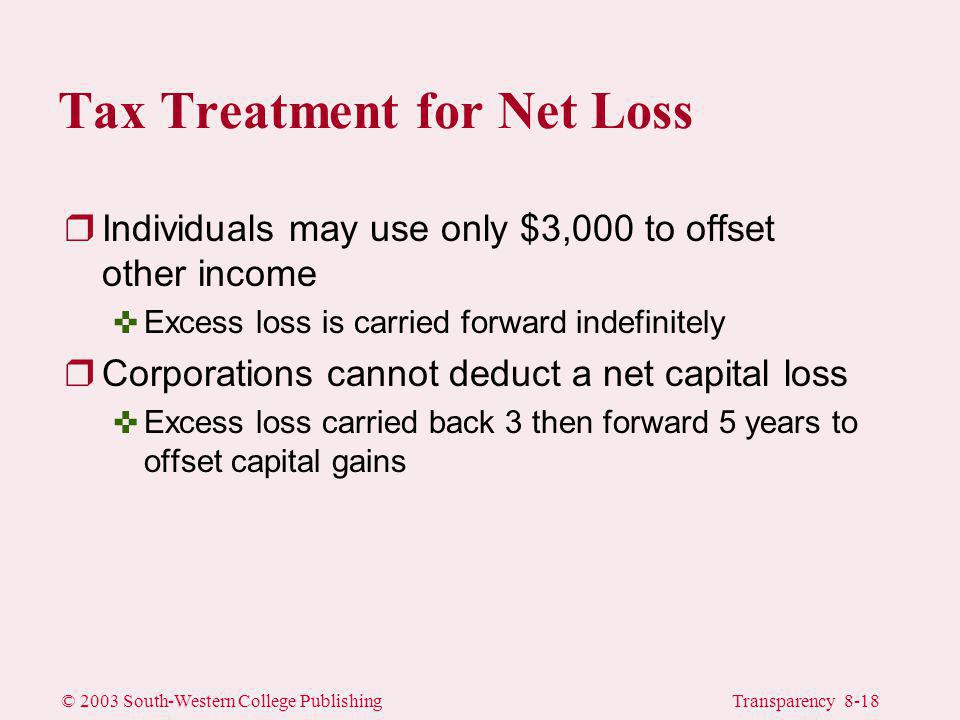 Tax Treatment for Net Loss

❒ Individuals may use only \$3,000 to offset other income

✤ Excess loss is carried forward indefinitely

❒ Corporations cannot deduct a net capital loss

✤ Excess loss carried back 3 then forward 5 years to offset capital gains

© 2003 South-Western College Publishing

Transparency 8-18